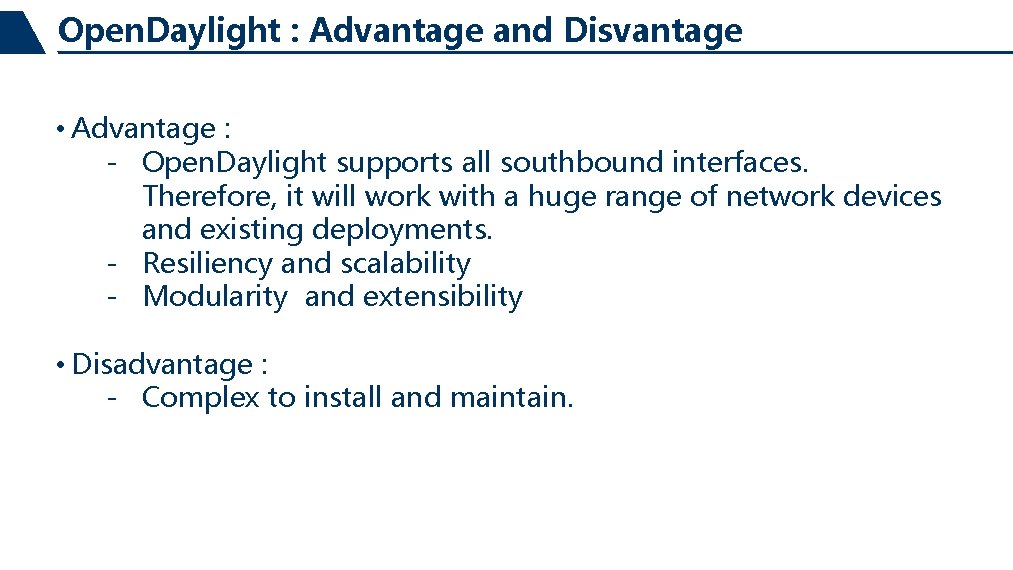 OpenDaylight : Advantage and Disvantage

• Advantage :
- OpenDaylight supports all southbound interfaces. Therefore, it will work with a huge range of network devices and existing deployments.
- Resiliency and scalability
- Modularity and extensibility

• Disadvantage :
- Complex to install and maintain.